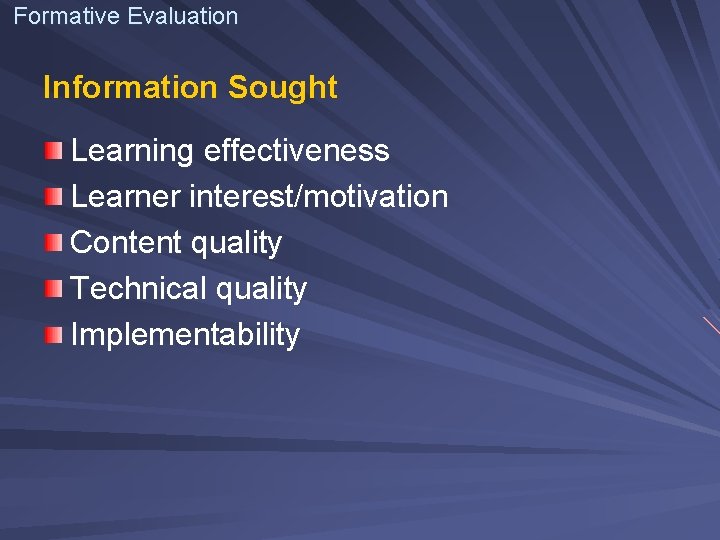 Formative Evaluation

Information Sought

Learning effectiveness
Learner interest/motivation
Content quality
Technical quality
Implementability